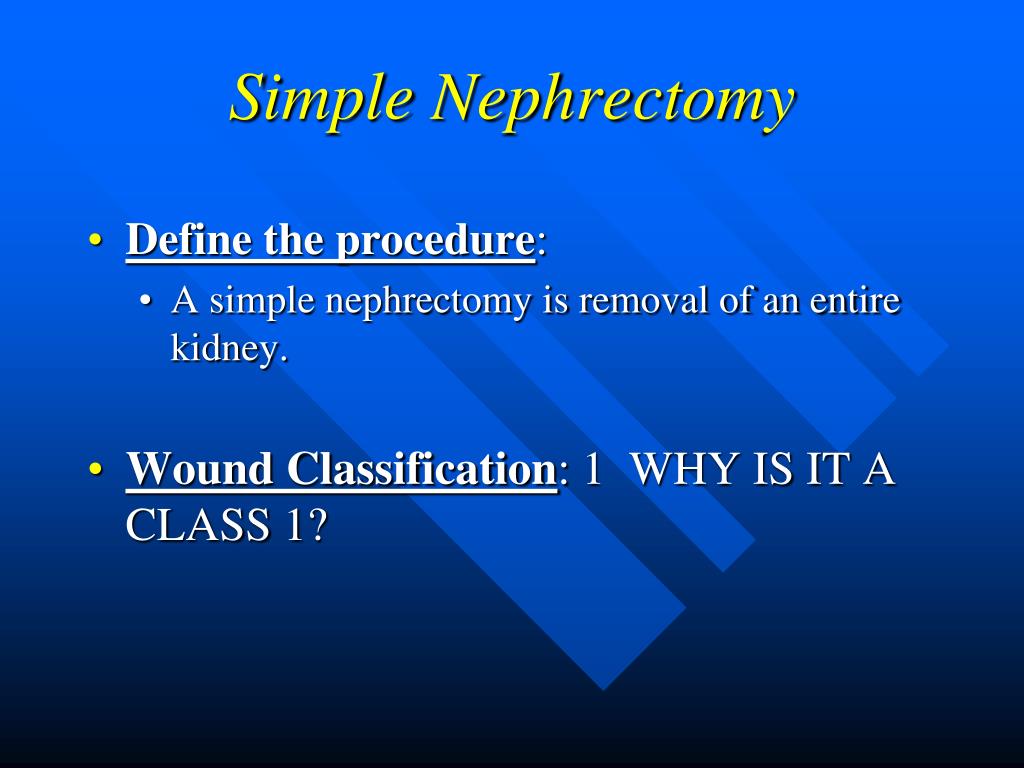 Simple Nephrectomy

• Define the procedure:
  • A simple nephrectomy is removal of an entire kidney.

• Wound Classification: 1 WHY IS IT A CLASS 1?